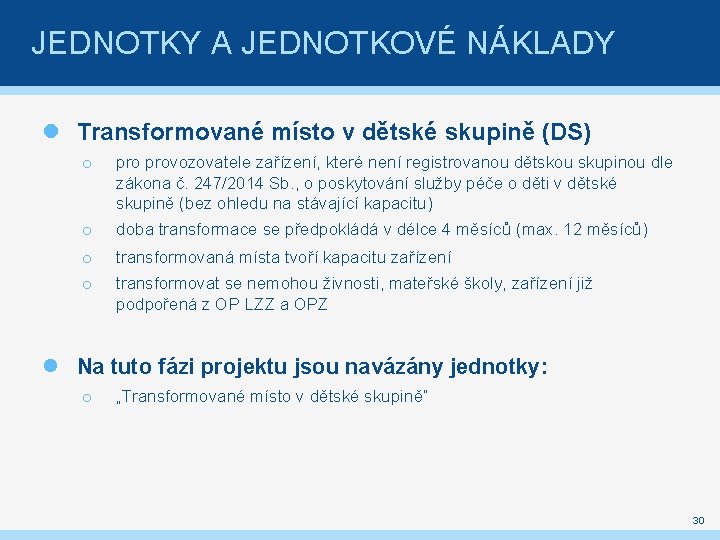 JEDNOTKY A JEDNOTKOVÉ NÁKLADY

Transformované místo v dětské skupině (DS)

pro provozovatele zařízení, které není registrovanou dětskou skupinou dle zákona č. 247/2014 Sb., o poskytování služby péče o děti v dětské skupině (bez ohledu na stávající kapacitu)

doba transformace se předpokládá v délce 4 měsíců (max. 12 měsíců)

transformovaná místa tvoří kapacitu zařízení

transformovat se nemohou živnosti, mateřské školy, zařízení již podpořená z OP LZZ a OPZ

Na tuto fázi projektu jsou navázány jednotky:

„Transformované místo v dětské skupině"

30